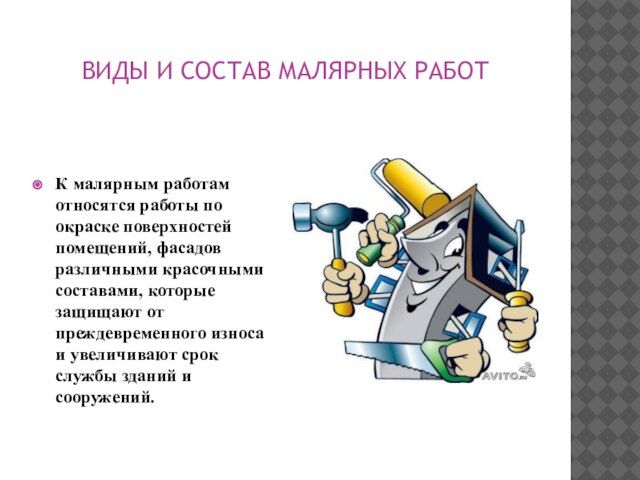 ВИДЫ И СОСТАВ МАЛЯРНЫХ РАБОТ

К малярным работам относятся работы по окраске поверхностей помещений, фасадов различными красочными составами, которые защищают от преждевременного износа и увеличивают срок службы зданий и сооружений.

AVITO.ru